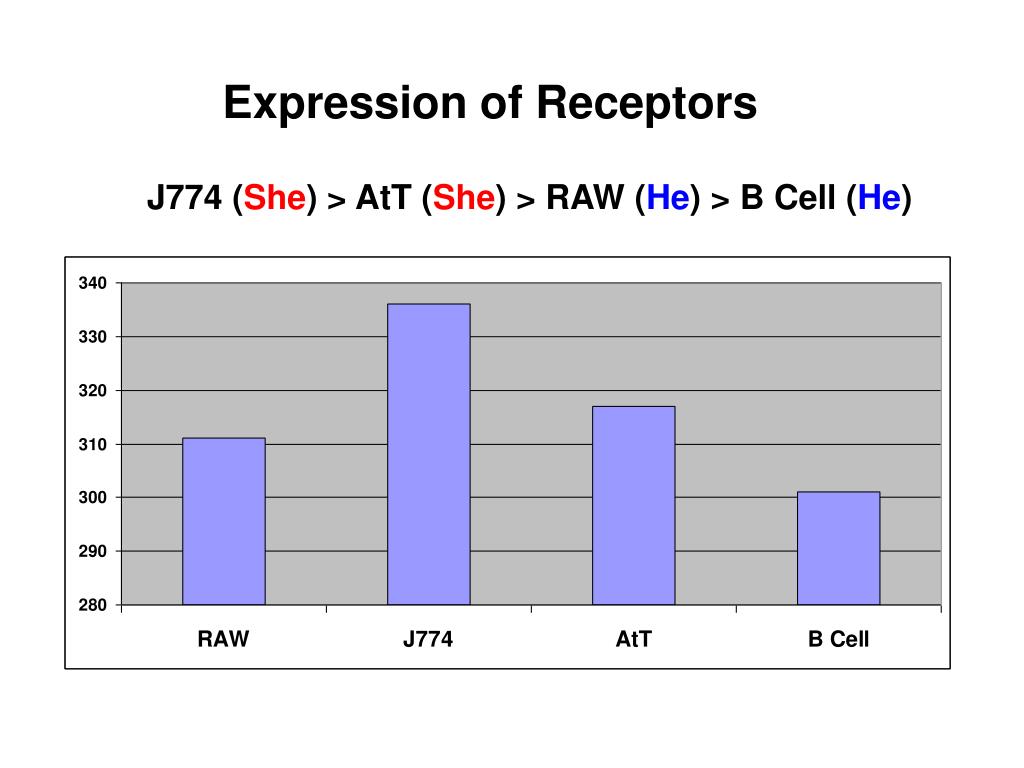 Expression of Receptors

J774 (She) > AtT (She) > RAW (He) > B Cell (He)

340
330
320
310
300
290
280

RAW
J774
AtT
B Cell